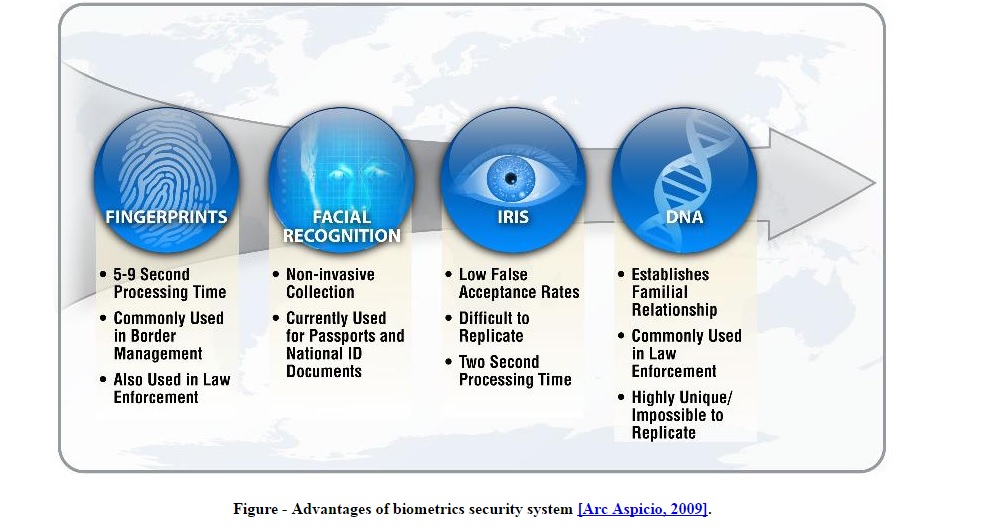 FINGERPRINTS

• 5-9 Second Processing Time
• Commonly Used in Border Management
• Also Used in Law Enforcement

FACIAL RECOGNITION

• Non-invasive Collection
• Currently Used for Passports and National ID Documents

IRIS

• Low False Acceptance Rates
• Difficult to Replicate
• Two Second Processing Time

DNA

• Establishes Familial Relationship
• Commonly Used in Law Enforcement
• Highly Unique/ Impossible to Replicate

Figure - Advantages of biometrics security system [Arc Aspicio, 2009].